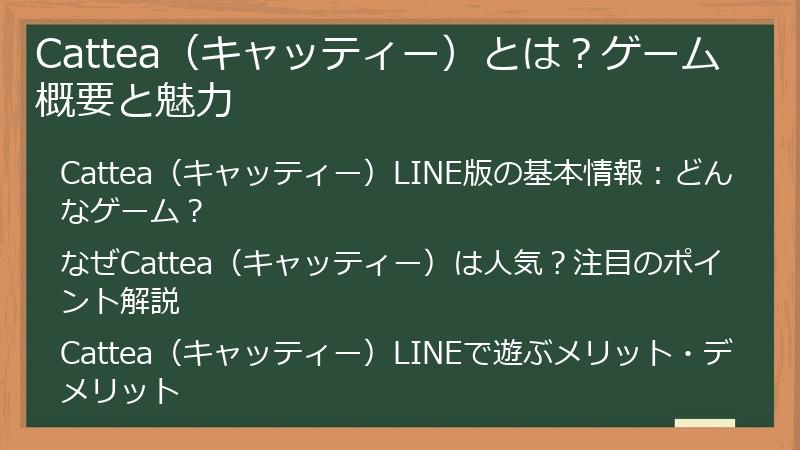 Cattea（キャッティー）とは？ゲーム概要と魅力

Cattea（キャッティー）LINE版の基本情報：どんなゲーム？

なぜCattea（キャッティー）は人気？注目のポイント解説

Cattea（キャッティー）LINEで遊ぶメリット・デメリット